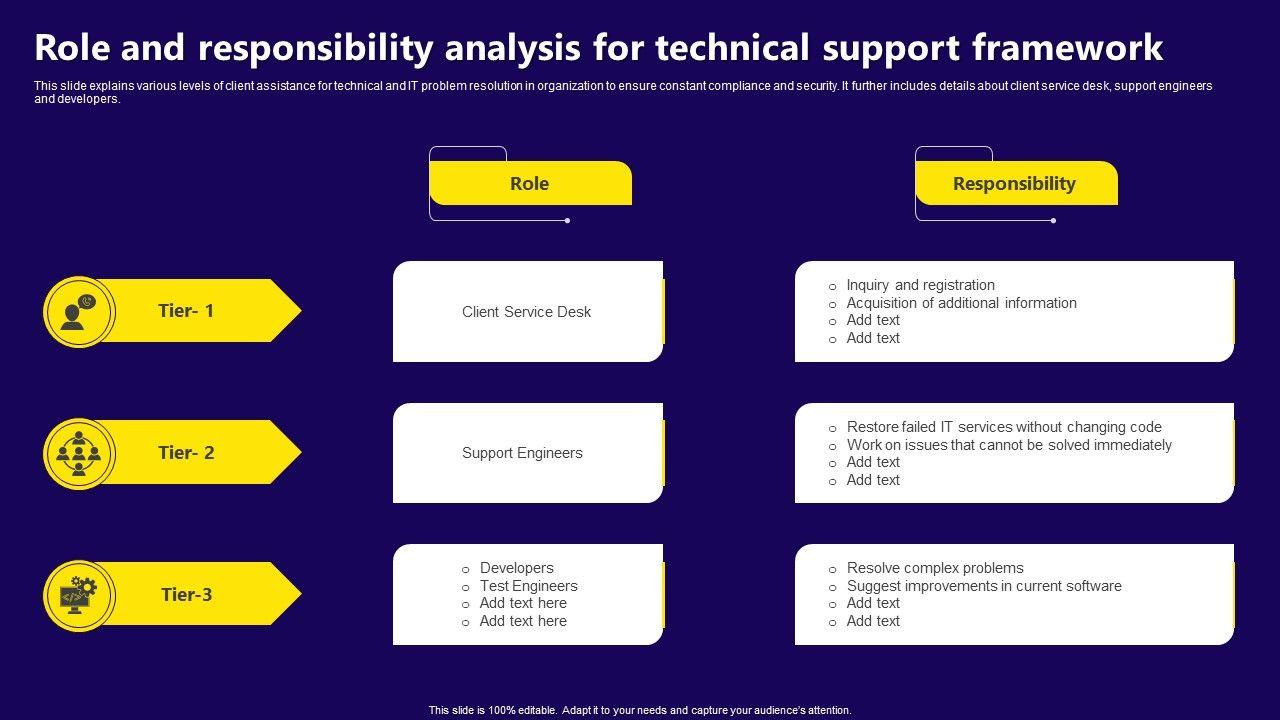 Role and responsibility analysis for technical support framework

This slide explains various levels of client assistance for technical and IT problem resolution in organization to ensure constant compliance and security. It further includes details about client service desk, support engineers and developers.

Role

Responsibility

Tier- 1

Client Service Desk

o Inquiry and registration
o Acquisition of additional information
o Add text
o Add text

Tier- 2

Support Engineers

o Restore failed IT services without changing code
o Work on issues that cannot be solved immediately
o Add text
o Add text

Tier-3

o Developers
o Test Engineers
o Add text here
o Add text here

o Resolve complex problems
o Suggest improvements in current software
o Add text
o Add text

This slide is 100% editable. Adapt it to your needs and capture your audience's attention.